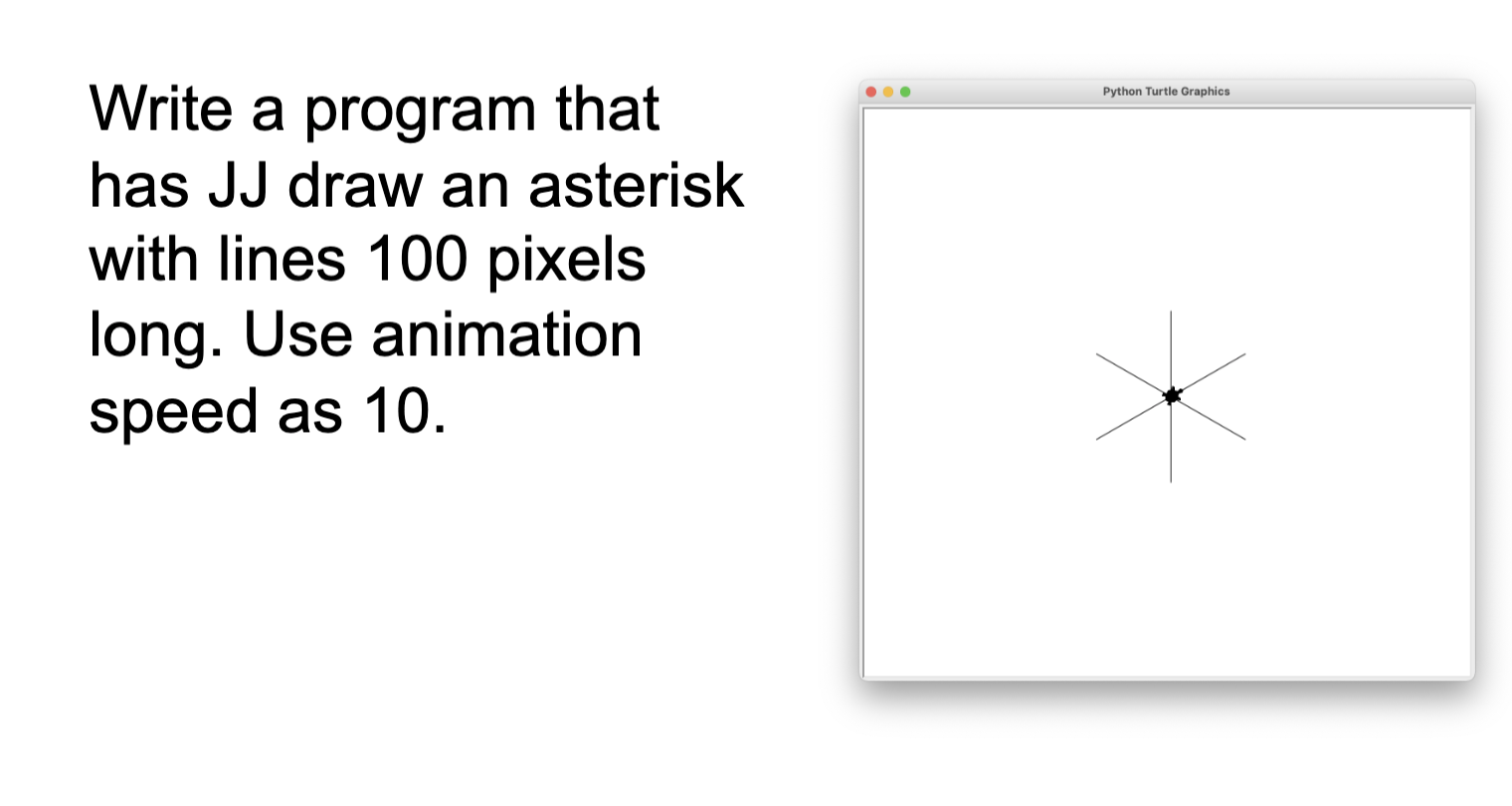 Write a program that has JJ draw an asterisk with lines 100 pixels long. Use animation speed as 10.

Python Turtle Graphics